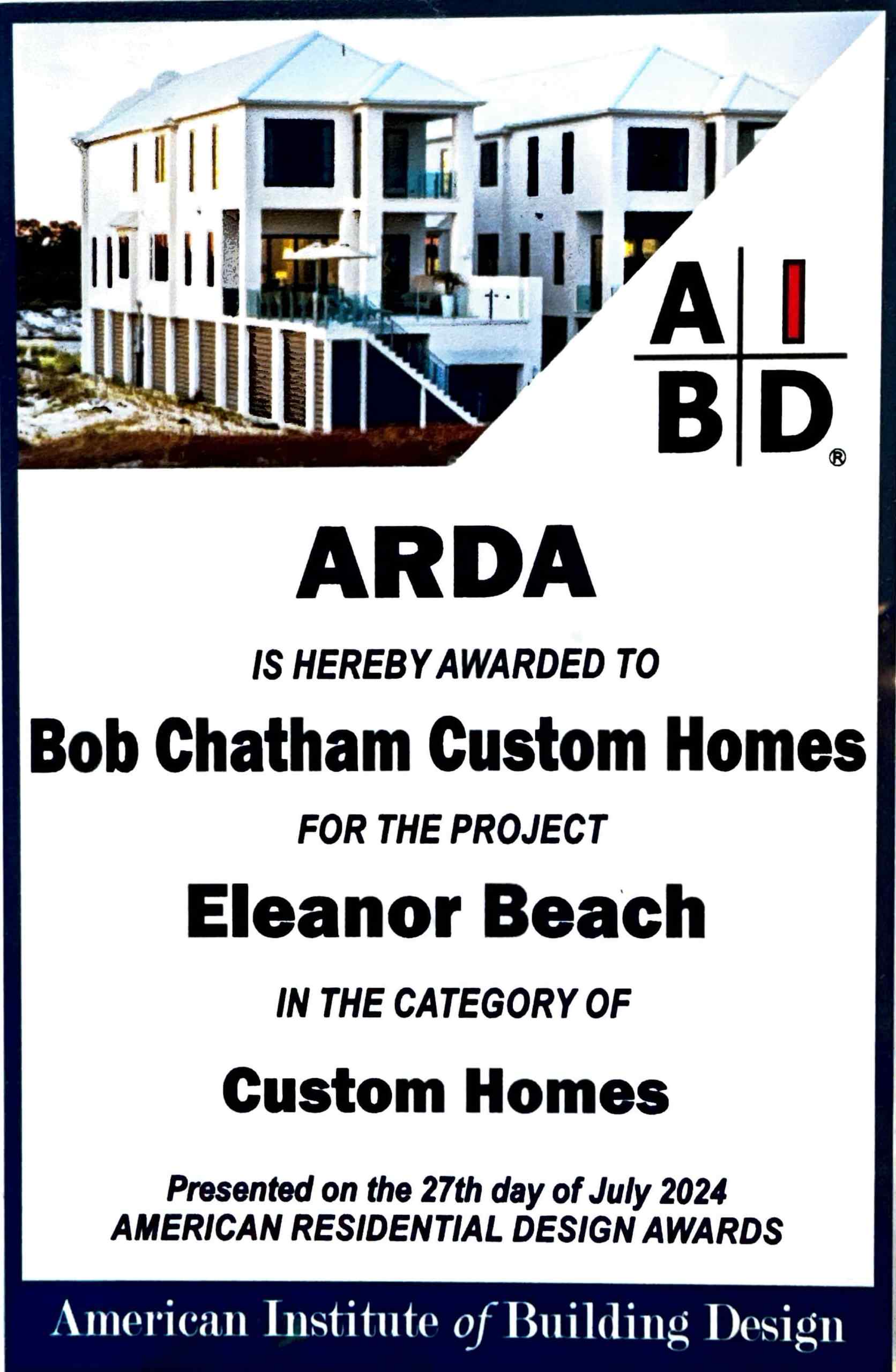 A I
B D
®

ARDA

IS HEREBY AWARDED TO

Bob Chatham Custom Homes

FOR THE PROJECT

Eleanor Beach

IN THE CATEGORY OF

Custom Homes

Presented on the 27th day of July 2024
AMERICAN RESIDENTIAL DESIGN AWARDS

American Institute of Building Design